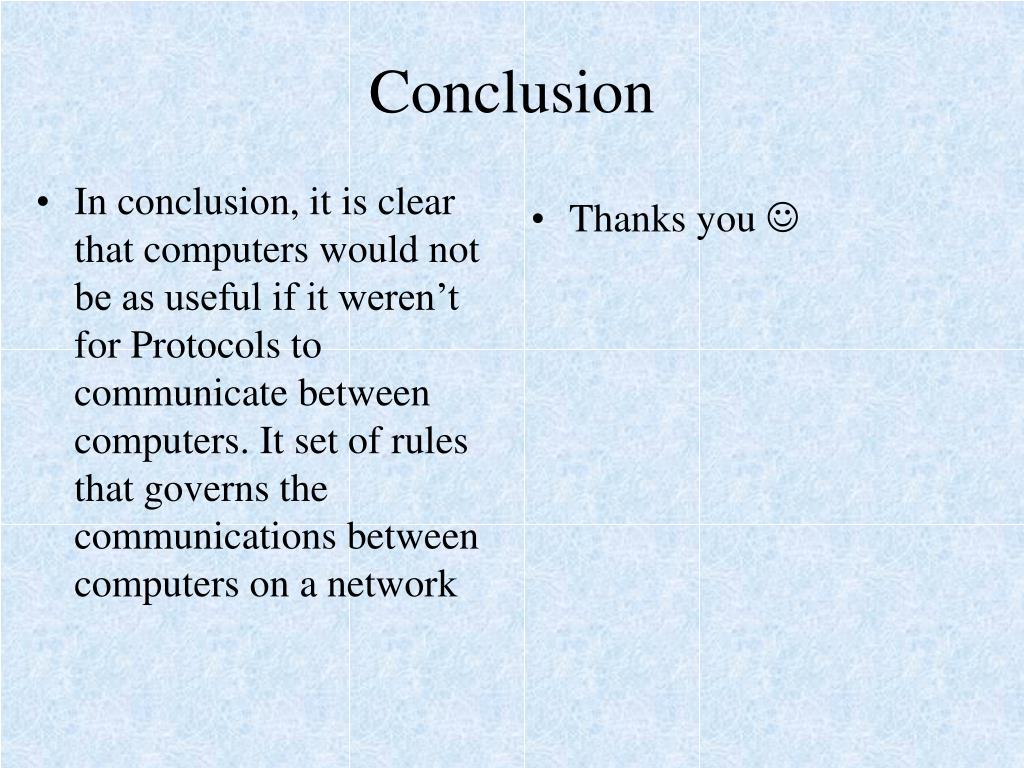 Conclusion

• In conclusion, it is clear that computers would not be as useful if it weren’t for Protocols to communicate between computers. It set of rules that governs the communications between computers on a network

• Thanks you ☺